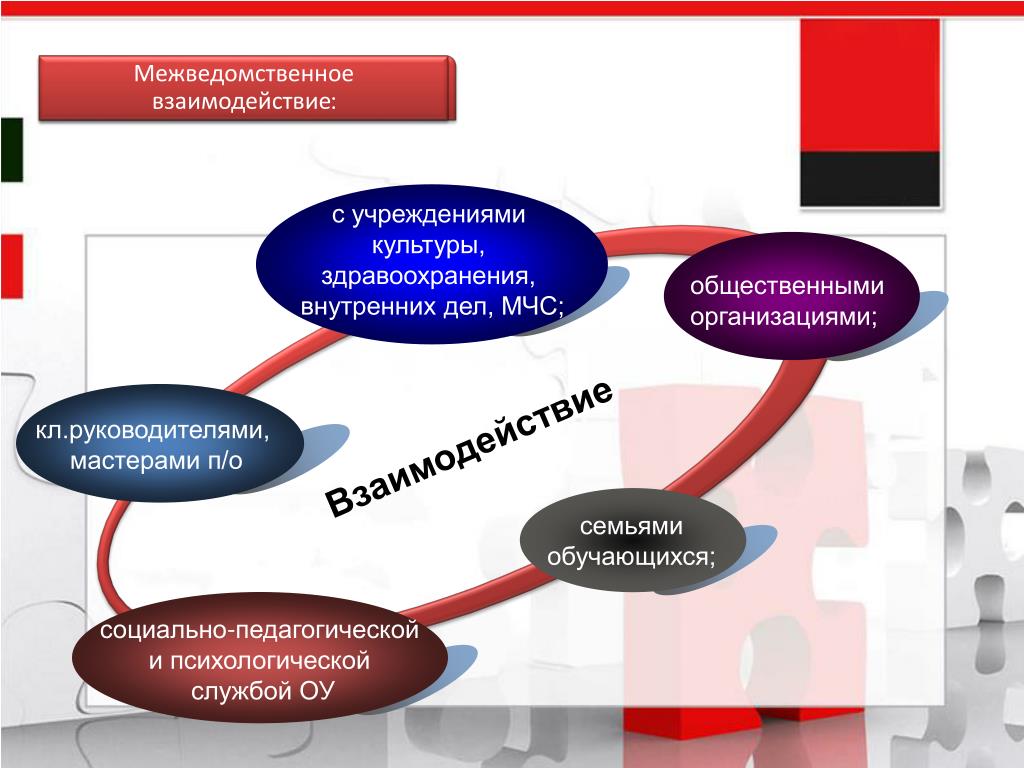 Межведомственное взаимодействие:

с учреждениями культуры, здравоохранения, внутренних дел, МЧС;

общественными организациями;

кл.руководителями, мастерами п/о

Взаимодействие

семьями обучающихся;

социально-педагогической и психологической службой ОУ